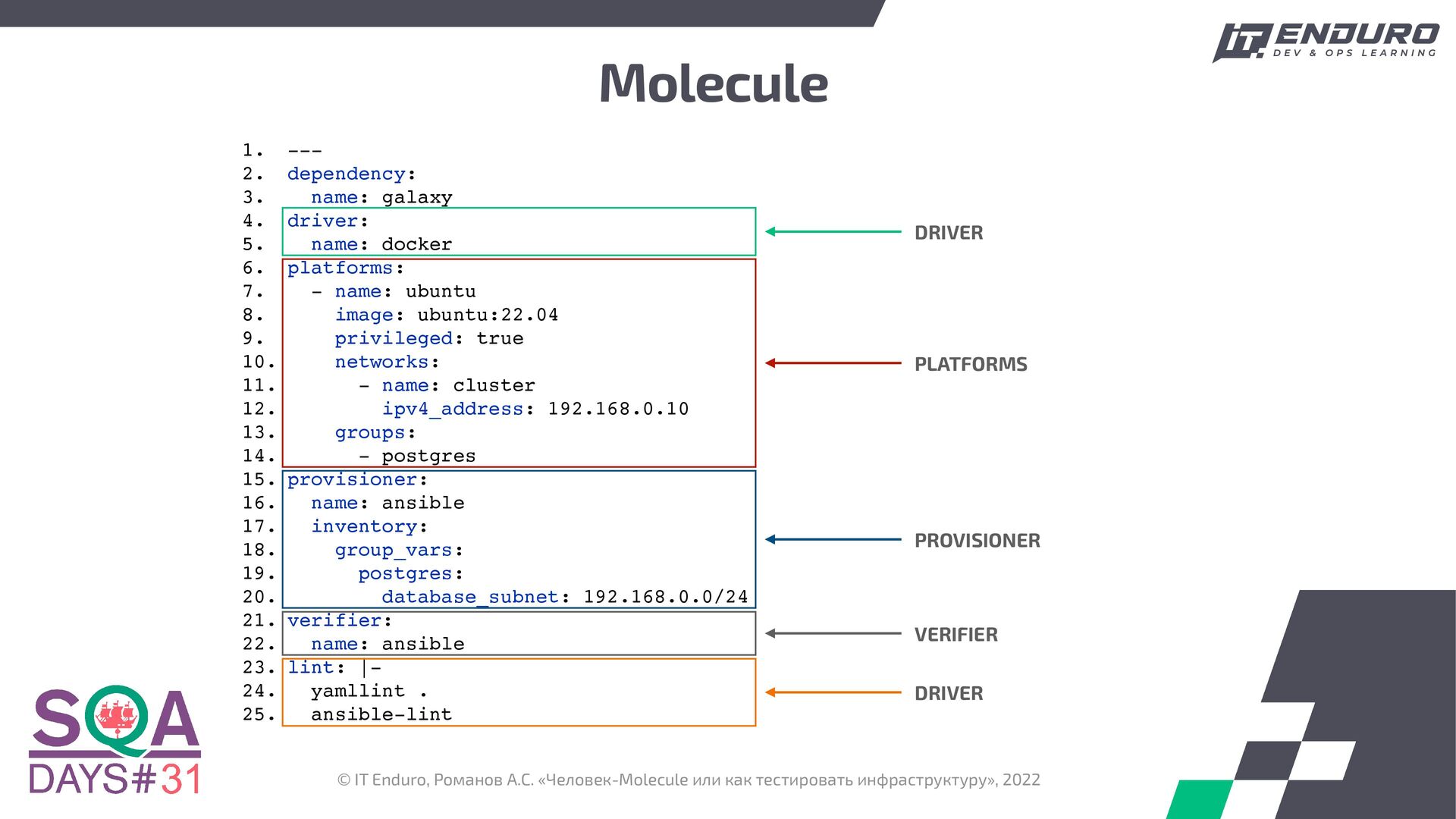 IT ENDURO
DEV & OPS LEARNING

Molecule

1. ---
2. dependency:
3.   name: galaxy
4. driver:
5.   name: docker
6. platforms:
7.   - name: ubuntu
8.     image: ubuntu:22.04
9.     privileged: true
10.    networks:
11.      - name: cluster
12.        ipv4_address: 192.168.0.10
13.    groups:
14.      - postgres
15. provisioner:
16.   name: ansible
17.   inventory:
18.     group_vars:
19.       postgres:
20.         database_subnet: 192.168.0.0/24
21. verifier:
22.   name: ansible
23. lint: |-
24.   yamllint .
25.   ansible-lint

DRIVER

PLATFORMS

PROVISIONER

VERIFIER

DRIVER

SQA DAYS#31

© IT Enduro, Романов А.С. «Человек-Molecule или как тестировать инфраструктуру», 2022